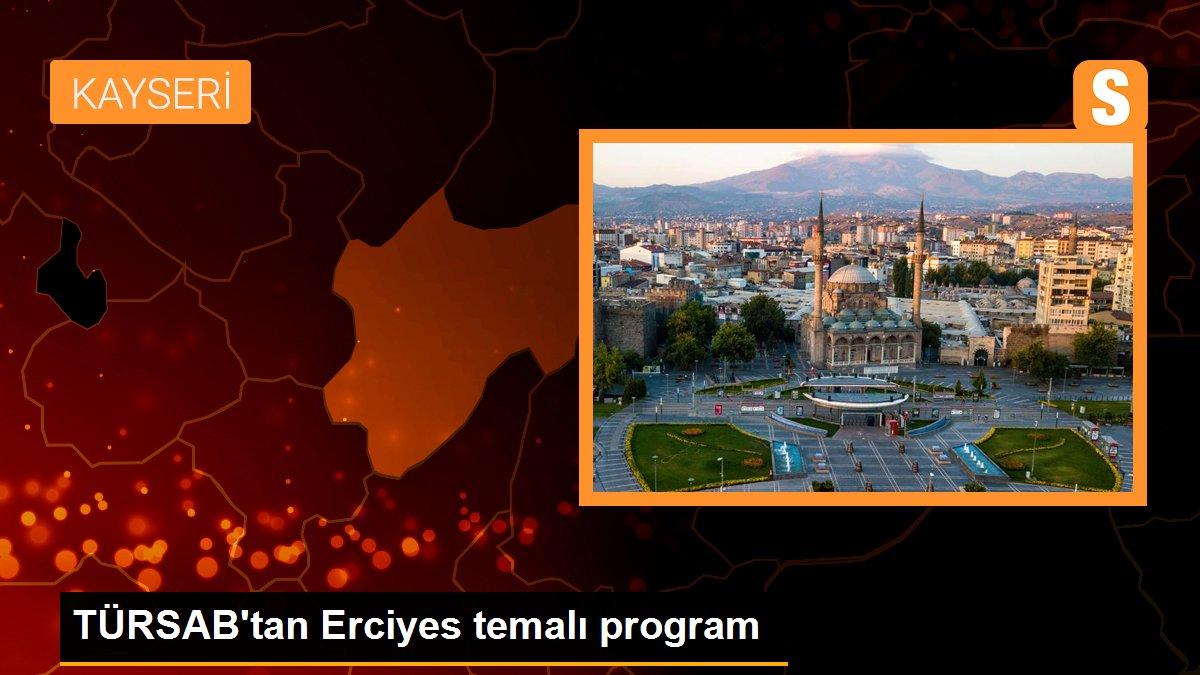 KAYSERİ

S

TÜRSAB'tan Erciyes temalı program